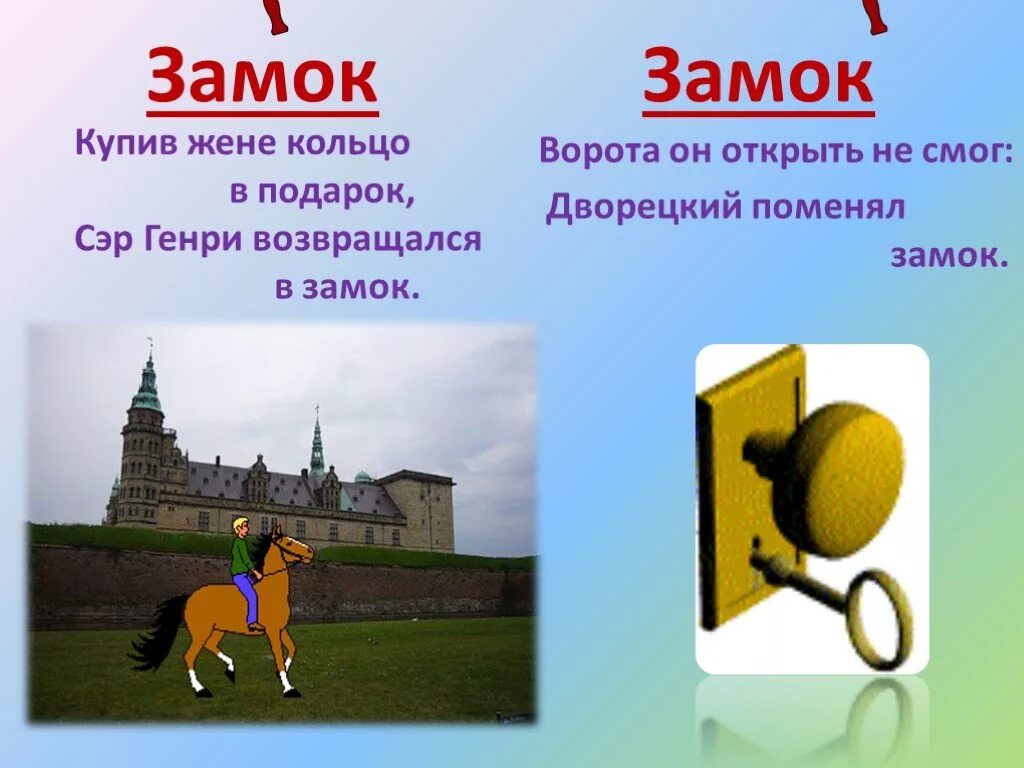 Замок

Купив жене кольцо в подарок,
Сэр Генри возвращался в замок.

Замок

Ворота он открыть не смог:
Дворецкий поменял замок.